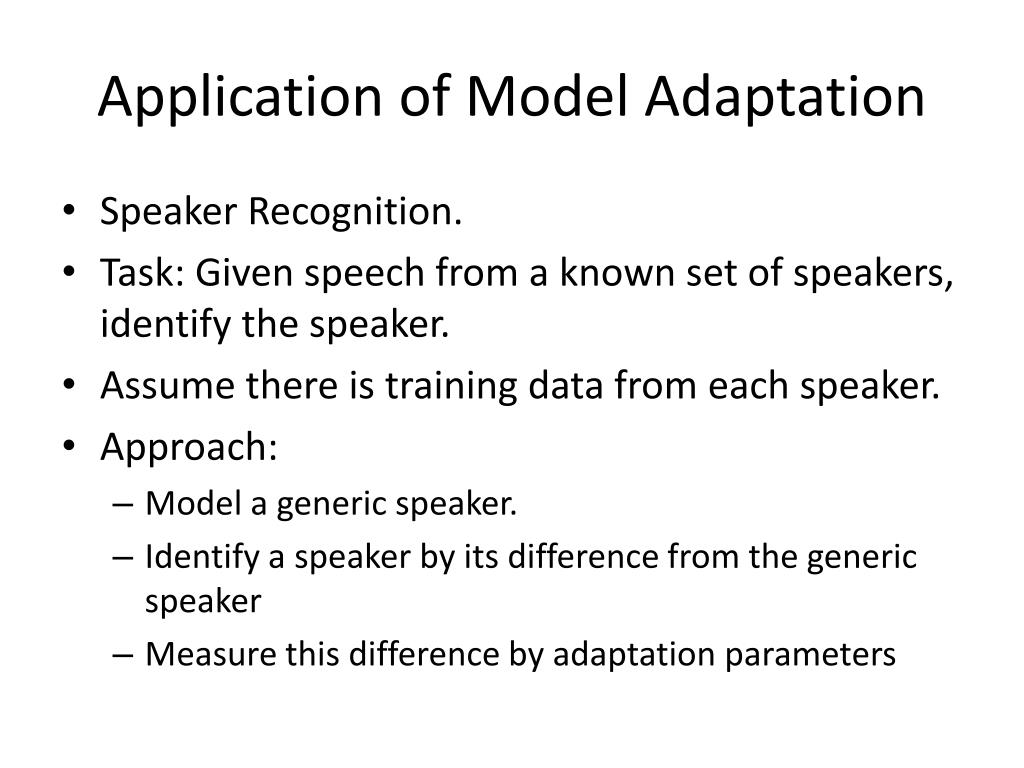 Application of Model Adaptation

• Speaker Recognition.
• Task: Given speech from a known set of speakers, identify the speaker.
• Assume there is training data from each speaker.
• Approach:
– Model a generic speaker.
– Identify a speaker by its difference from the generic speaker
– Measure this difference by adaptation parameters